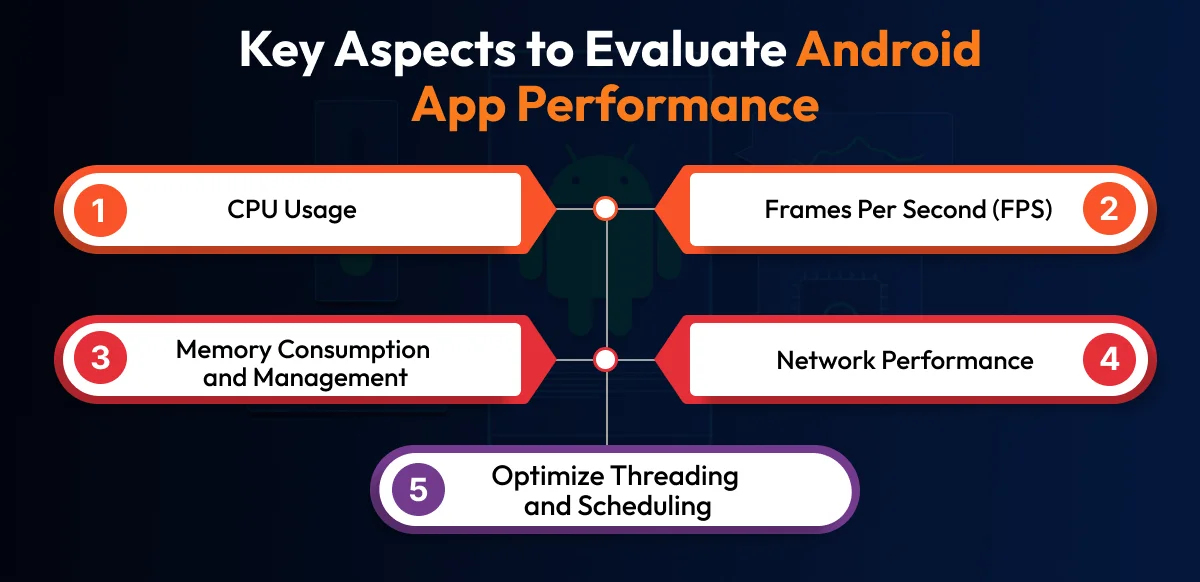 Key Aspects to Evaluate Android App Performance

1 CPU Usage

Frames Per Second (FPS) 2

3 Memory Consumption and Management

Network Performance 4

5 Optimize Threading and Scheduling